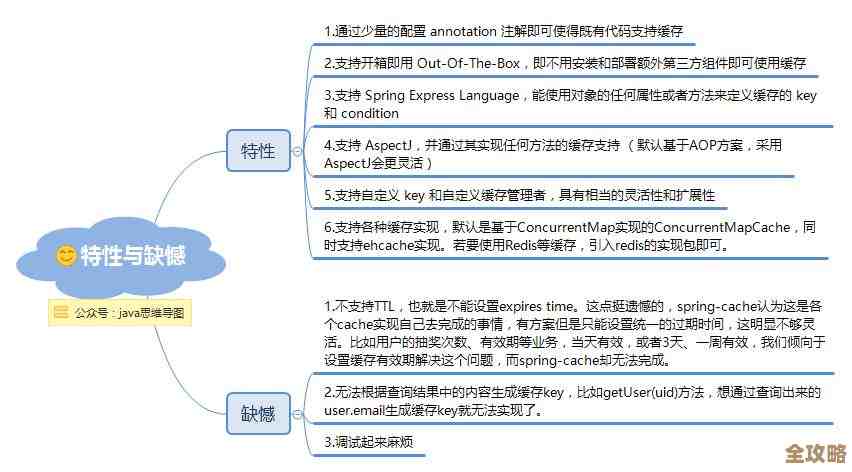 特性与缺憾

公众号：java思维导图

特性

1.通过少量的配置 annotation 注解即可使得既有代码支持缓存

2.支持开箱即用 Out-Of-The-Box，即不用安装和部署额外第三方组件即可使用缓存

3.支持 Spring Express Language，能使用对象的任何属性或者方法来定义缓存的 key 和 condition

4.支持 AspectJ，并通过其实现任何方法的缓存支持（默认基于AOP方案，采用AspectJ会更灵活）

5.支持自定义 key 和自定义缓存管理者，具有相当的灵活性和扩展性

6.支持各种缓存实现，默认是基于ConcurrentMap实现的ConcurrentMapCache，同时支持ehcache实现。若要使用Redis等缓存，引入redis的实现包即可。

缺憾

1.不支持TTL，也就是不能设置expires time。这点挺遗憾的，spring-cache认为这是各个cache实现自己去完成的事情，有方案但是只能设置统一的过期时间，这明显不够灵活。比如用户的抽奖次数、有效期等业务，当天有效，或者3天、一周有效，我们倾向于设置缓存有效期解决这个问题，而spring-cache却无法完成。

2.无法根据查询结果中的内容生成缓存key，比如getUser(uid)方法，想通过查询出来的user.email生成缓存key就无法实现了。

3.调试起来麻烦

全攻略